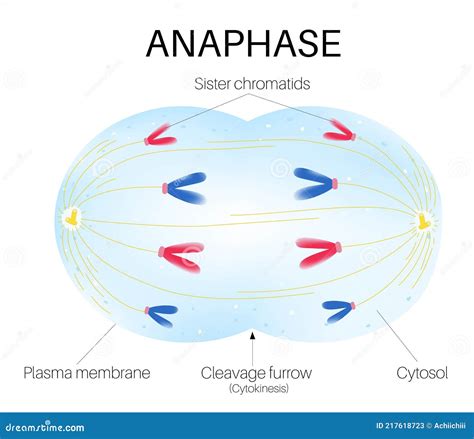 ANAPHASE

Sister chromatids

Plasma membrane

Cleavage furrow
(Cytokinesis)

Cytosol

dreamstime.com

ID 217618723 © Achiichiii